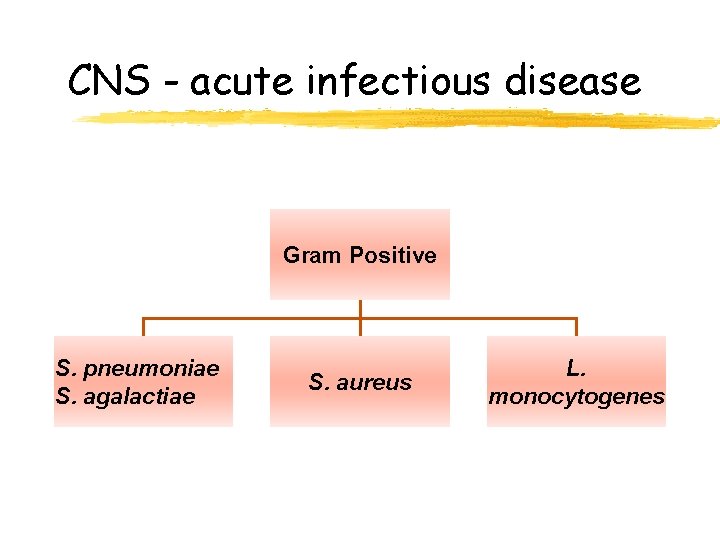 CNS - acute infectious disease

Gram Positive

S. pneumoniae
S. agalactiae

S. aureus

L. monocytogenes